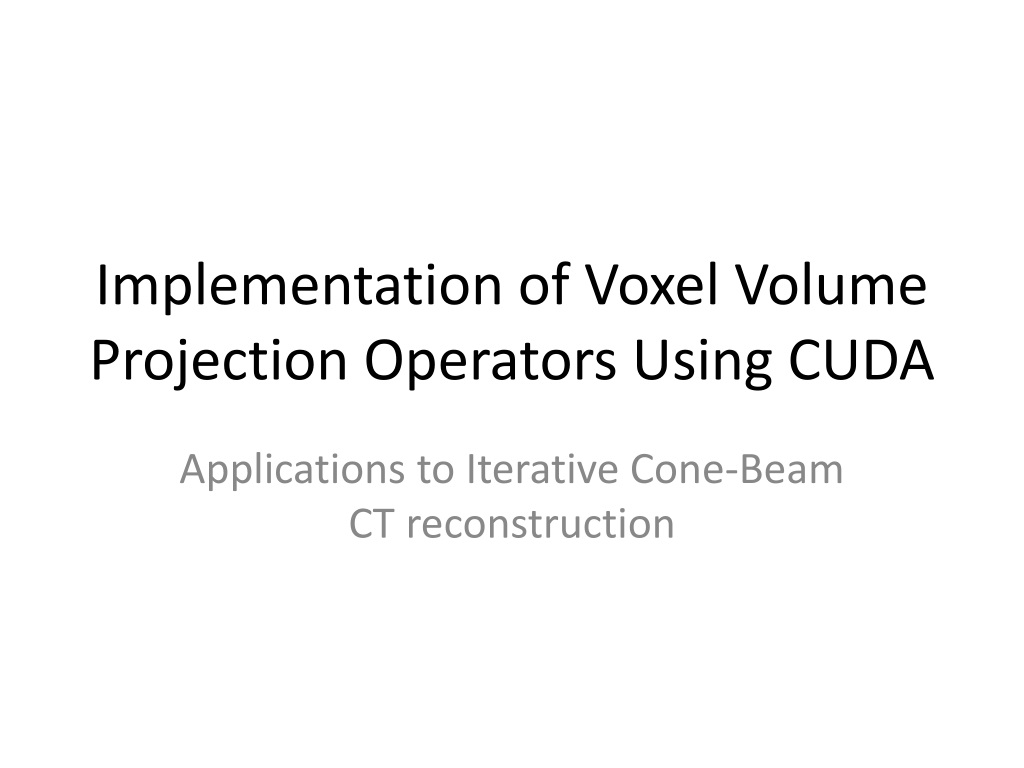 Implementation of Voxel Volume Projection Operators Using CUDA

Applications to Iterative Cone-Beam CT reconstruction